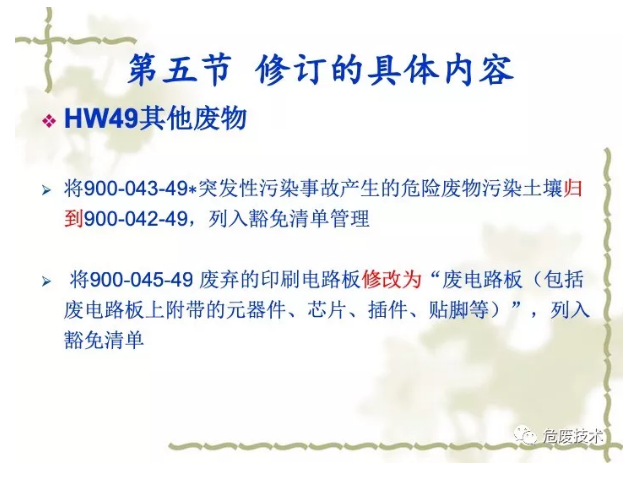 第五节 修订的具体内容

❖ HW49其他废物

➢ 将900-043-49*突发性污染事故产生的危险废物污染土壤归到900-042-49，列入豁免清单管理

➢ 将900-045-49 废弃的印刷电路板修改为“废电路板（包括废电路板上附带的元器件、芯片、插件、贴脚等）”，列入豁免清单

危废技术